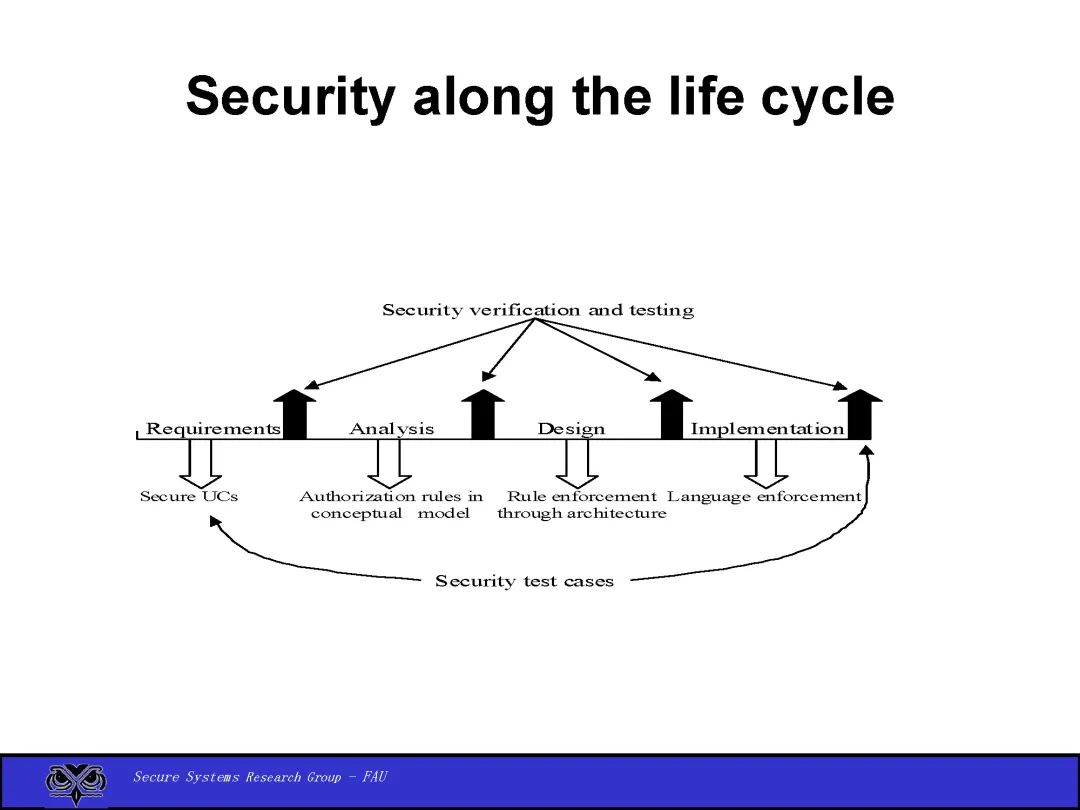 Security along the life cycle

Security verification and testing

Requirements Analysis Design Implementation

Secure UCs

Authorization rules in conceptual model

Rule enforcement through architecture

Language enforcement

Security test cases

Secure Systems Research Group - FAU